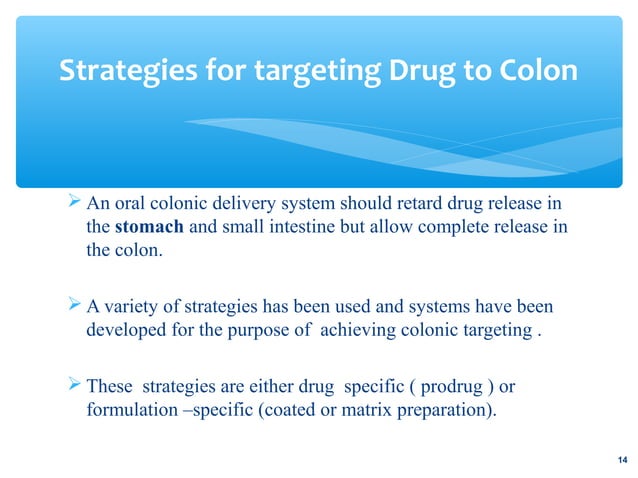 Strategies for targeting Drug to Colon

➢ An oral colonic delivery system should retard drug release in the stomach and small intestine but allow complete release in the colon.

➢ A variety of strategies has been used and systems have been developed for the purpose of achieving colonic targeting .

➢ These strategies are either drug specific ( prodrug ) or formulation –specific (coated or matrix preparation).

14